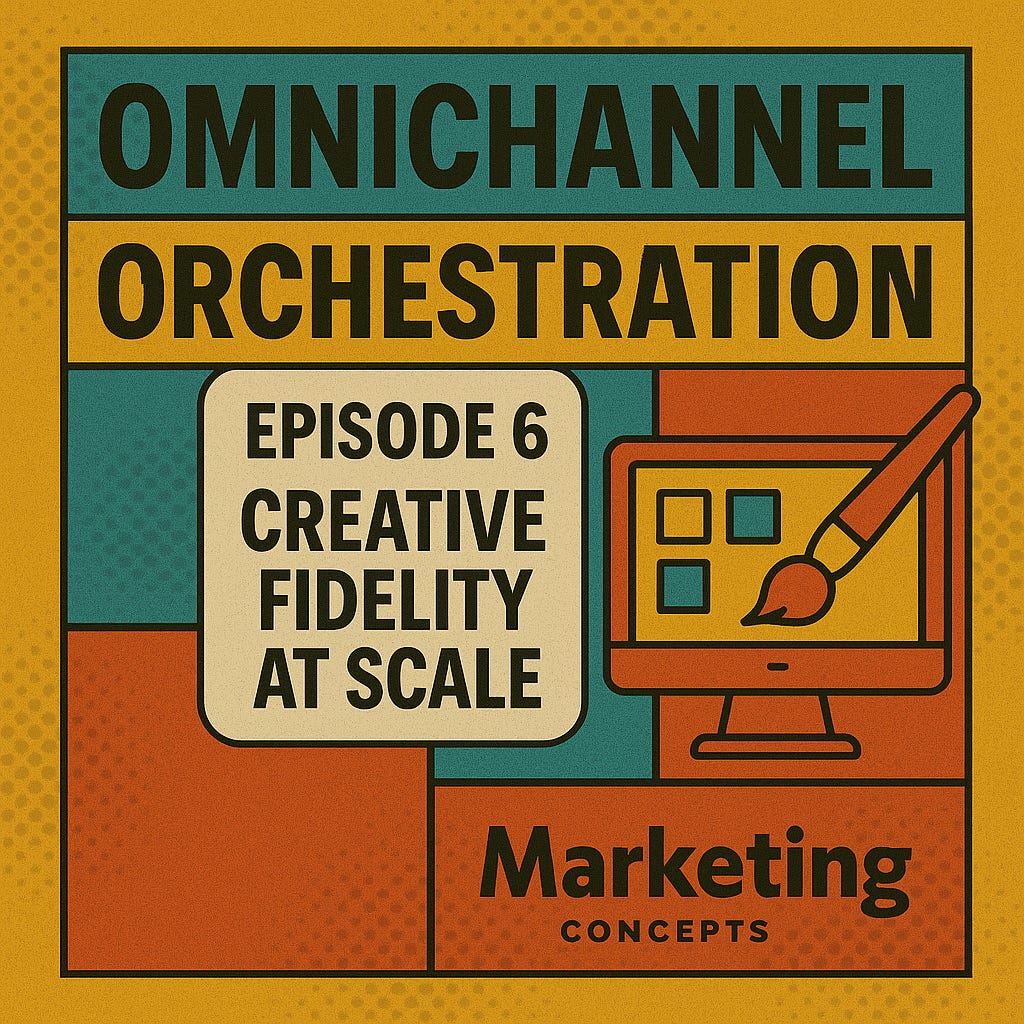 OMNICHANNEL
ORCHESTRATION

EPISODE 6
CREATIVE FIDELITY AT SCALE

Marketing
CONCEPTS